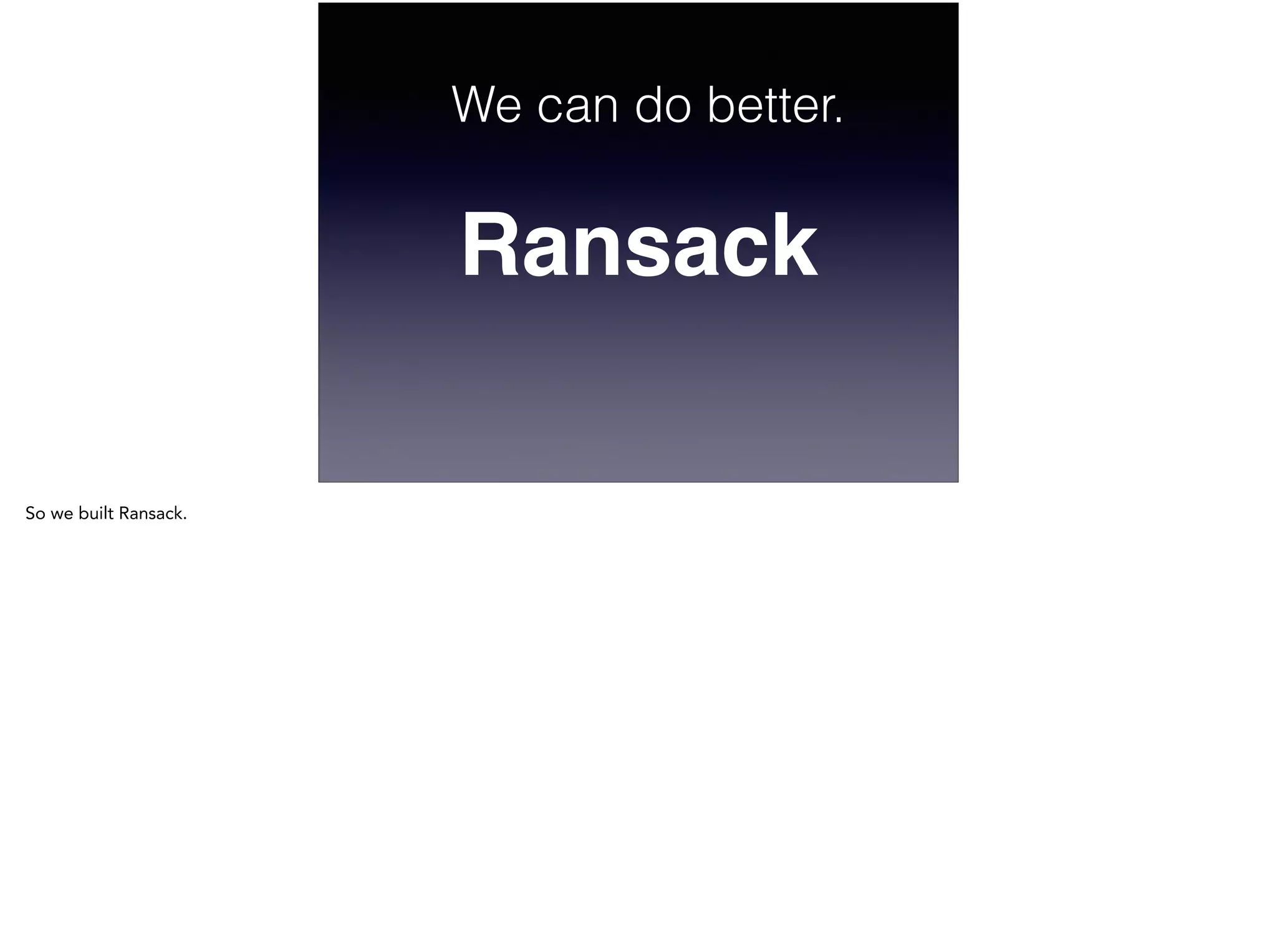 We can do better.

Ransack

So we built Ransack.